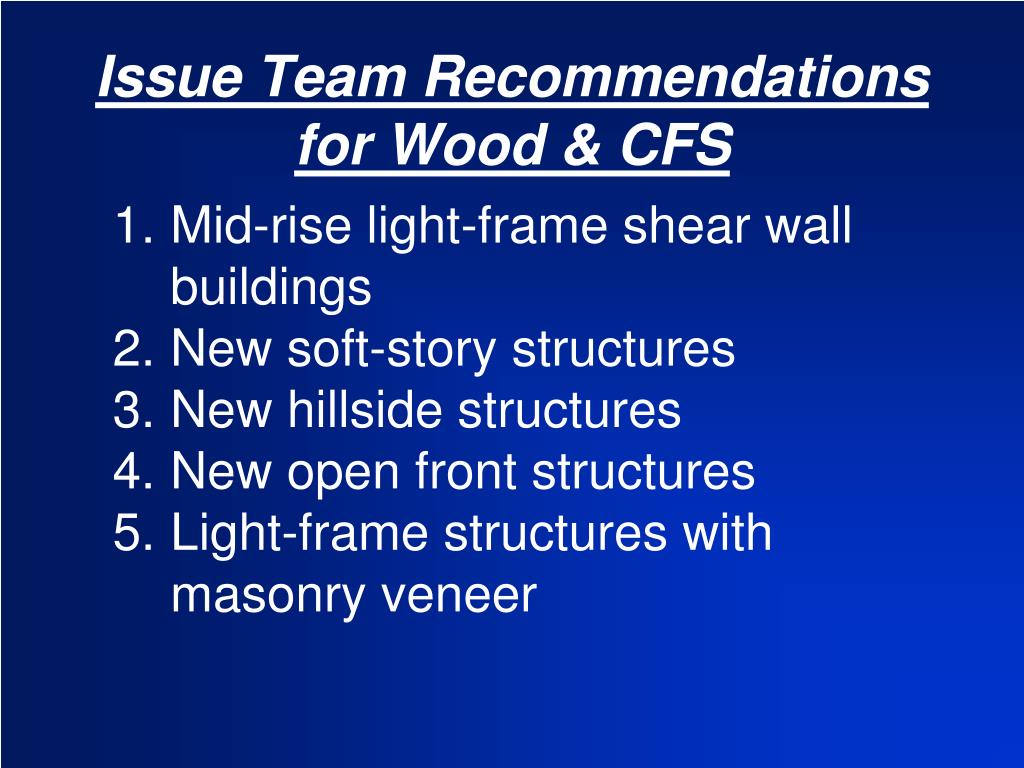 Issue Team Recommendations for Wood & CFS

1. Mid-rise light-frame shear wall buildings
2. New soft-story structures
3. New hillside structures
4. New open front structures
5. Light-frame structures with masonry veneer